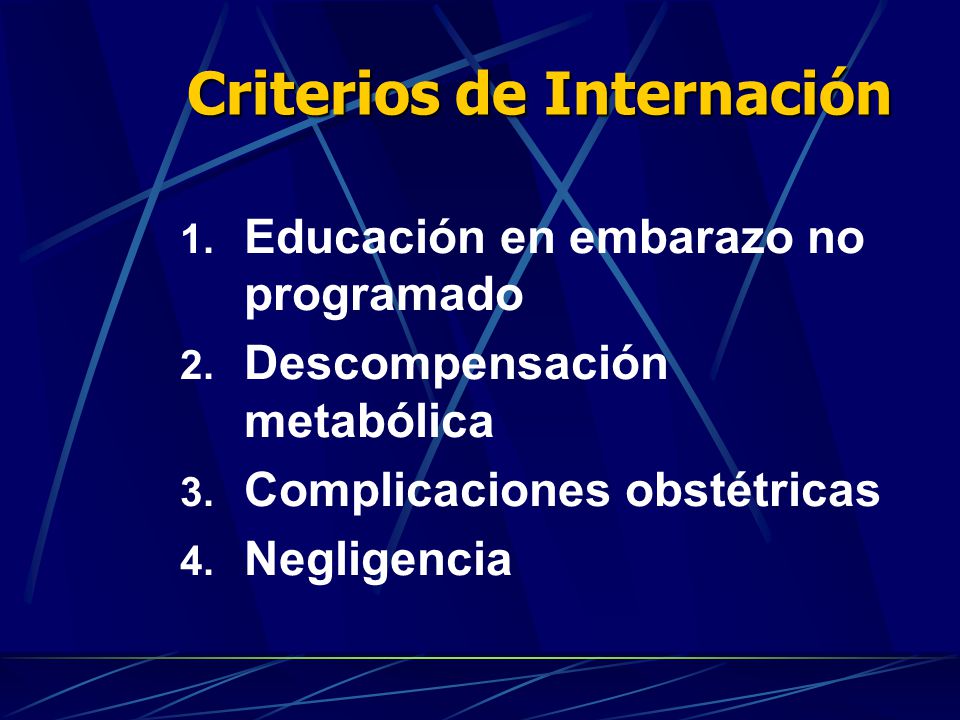 Criterios de Internación

1. Educación en embarazo no programado
2. Descompensación metabólica
3. Complicaciones obstétricas
4. Negligencia